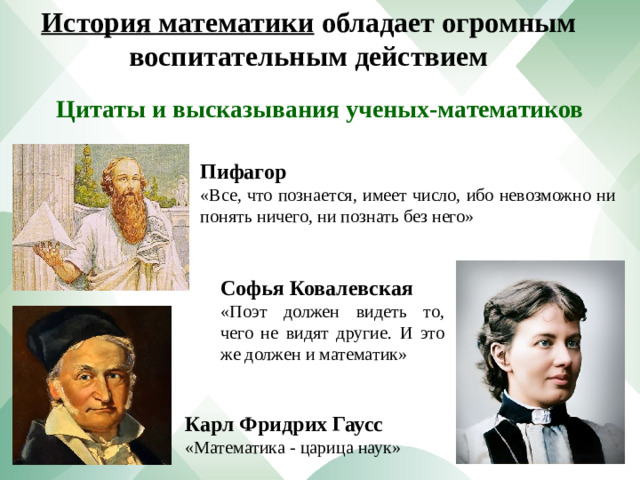 История математики обладает огромным воспитательным действием

Цитаты и высказывания ученых-математиков

Пифагор
«Все, что познается, имеет число, ибо невозможно ни понять ничего, ни познать без него»

Софья Ковалевская
«Поэт должен видеть то, чего не видят другие. И это же должен и математик»

Карл Фридрих Гаусс
«Математика - царица наук»